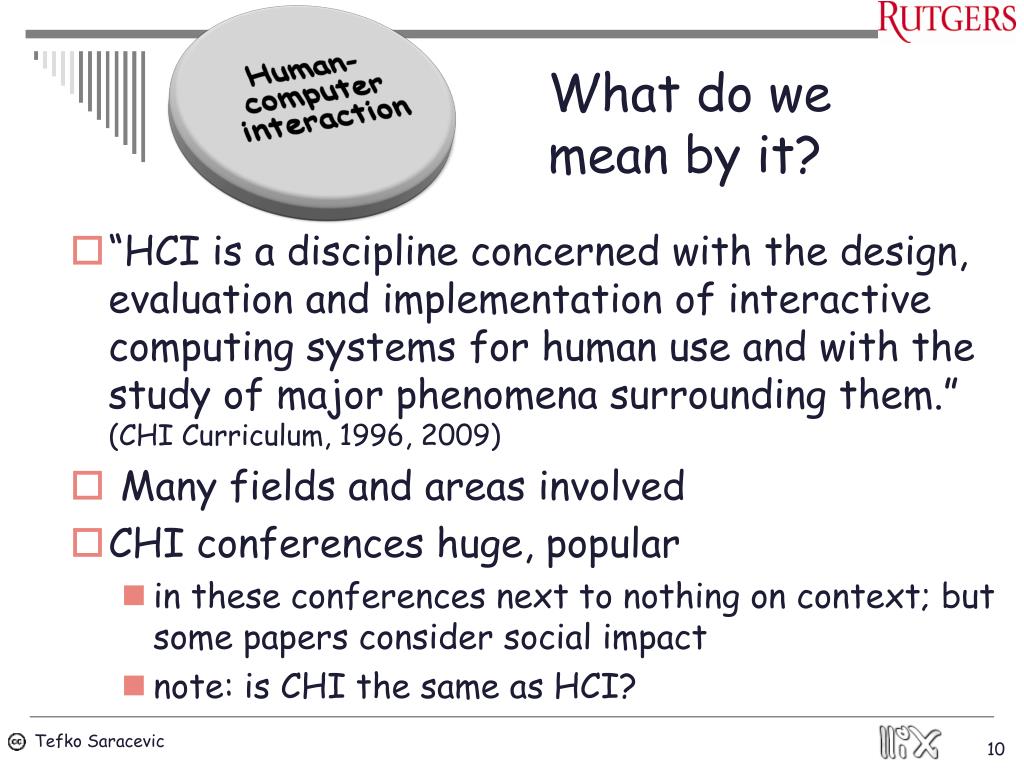 RUTGERS

Human-computer interaction

What do we mean by it?

“HCI is a discipline concerned with the design, evaluation and implementation of interactive computing systems for human use and with the study of major phenomena surrounding them.” (CHI Curriculum, 1996, 2009)

Many fields and areas involved

CHI conferences huge, popular

in these conferences next to nothing on context; but some papers consider social impact

note: is CHI the same as HCI?

cc Tefko Saracevic

10